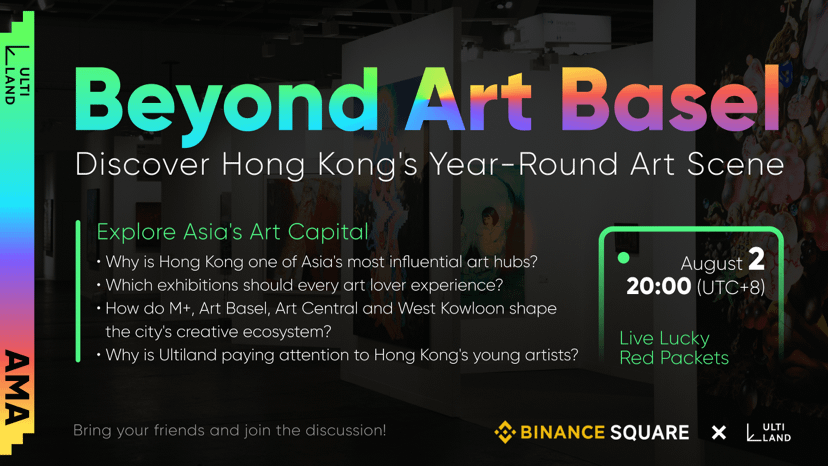 ULTI LAND

AMA

Beyond Art Basel

Discover Hong Kong's Year-Round Art Scene

Explore Asia's Art Capital

• Why is Hong Kong one of Asia's most influential art hubs?
• Which exhibitions should every art lover experience?
• How do M+, Art Basel, Art Central and West Kowloon shape the city's creative ecosystem?
• Why is Ultiland paying attention to Hong Kong's young artists?

August 2
20:00 (UTC+8)

Live Lucky Red Packets

Bring your friends and join the discussion!

BINANCE SQUARE × ULTI LAND